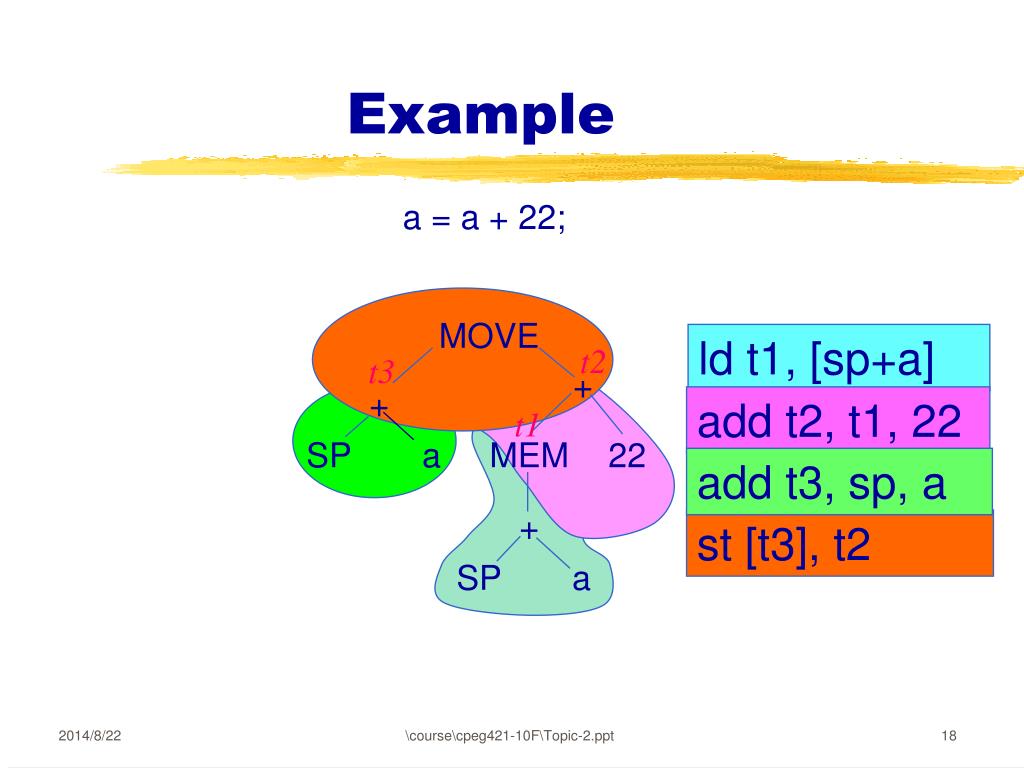 Example

a = a + 22;

MOVE
t3
t2
+
+
t1
SP
a
MEM
22
+
SP
a

ld t1, [sp+a]
add t2, t1, 22
add t3, sp, a
st [t3], t2

2014/8/22
\course\cpeg421-10F\Topic-2.ppt
18